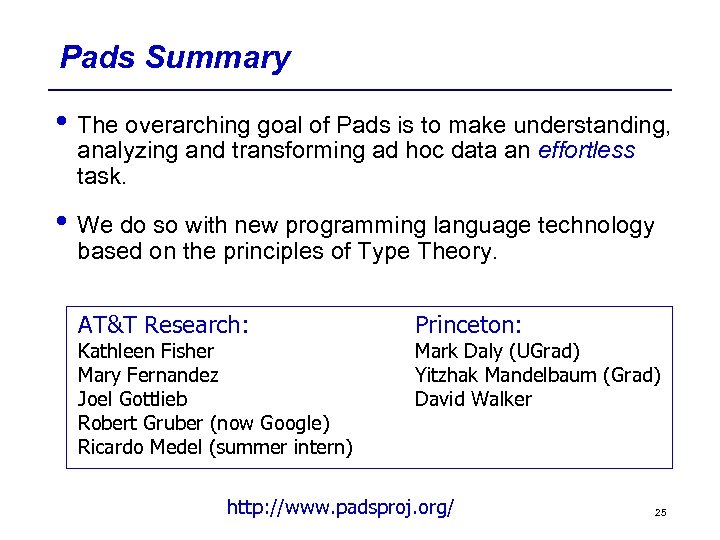 Pads Summary

• The overarching goal of Pads is to make understanding, analyzing and transforming ad hoc data an effortless task.

• We do so with new programming language technology based on the principles of Type Theory.

AT&T Research:
Kathleen Fisher
Mary Fernandez
Joel Gottlieb
Robert Gruber (now Google)
Ricardo Medel (summer intern)

Princeton:
Mark Daly (UGrad)
Yitzhak Mandelbaum (Grad)
David Walker

http://www.padsproj.org/

25